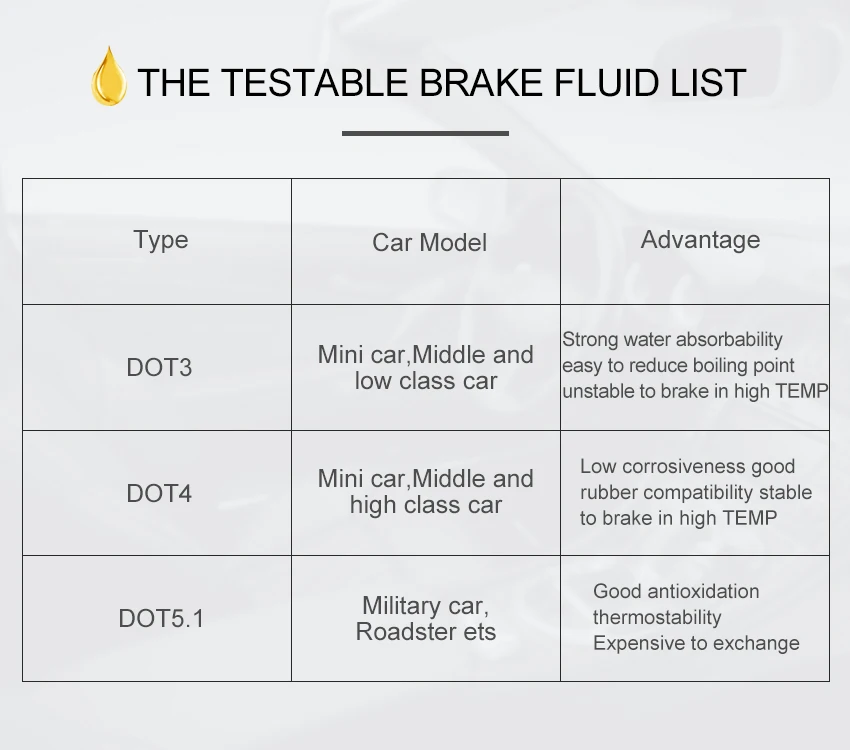 THE TESTABLE BRAKE FLUID LIST

| Type | Car Model | Advantage |
|---|---|---|
| DOT3 | Mini car,Middle and low class car | Strong water absorbability easy to reduce boiling point unstable to brake in high TEMP |
| DOT4 | Mini car,Middle and high class car | Low corrosiveness good rubber compatibility stable to brake in high TEMP |
| DOT5.1 | Military car, Roadster ets | Good antioxidation thermostability Expensive to exchange |